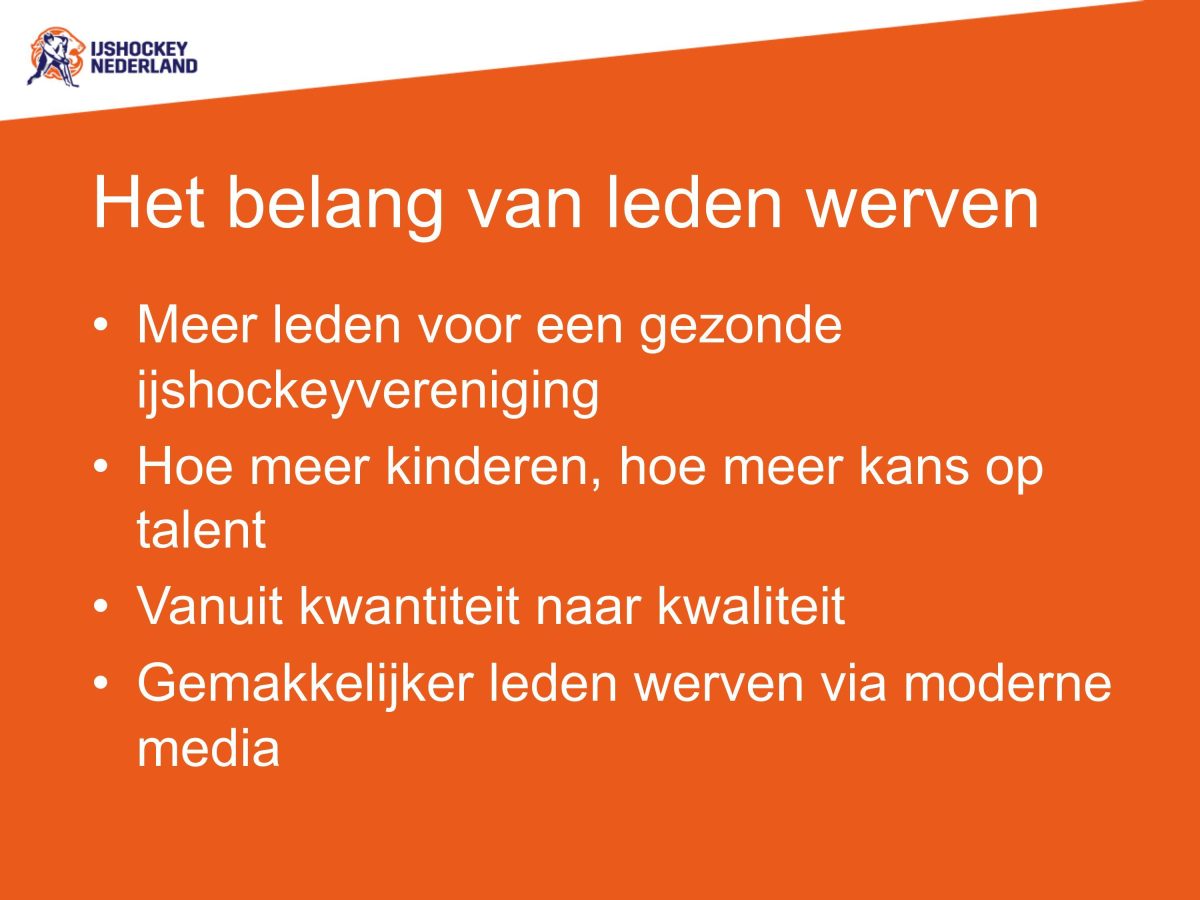 IJSHOCKEY NEDERLAND

Het belang van leden werven

• Meer leden voor een gezonde ijshockeyvereniging
• Hoe meer kinderen, hoe meer kans op talent
• Vanuit kwantiteit naar kwaliteit
• Gemakkelijker leden werven via moderne media